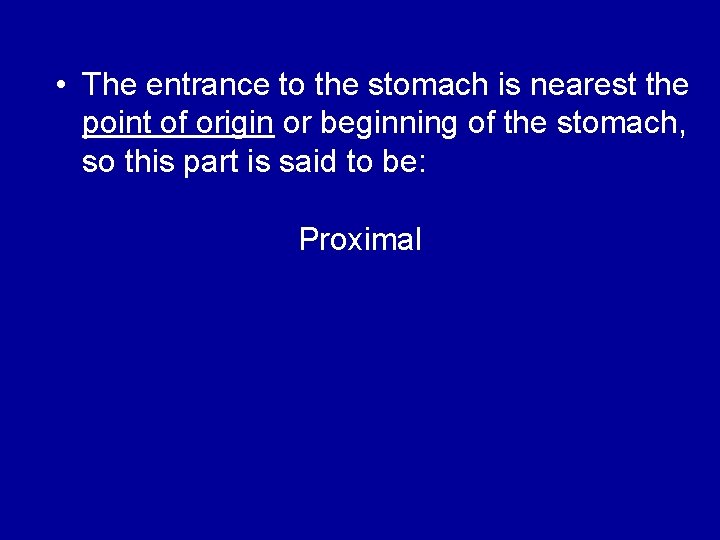 • The entrance to the stomach is nearest the point of origin or beginning of the stomach, so this part is said to be:

Proximal